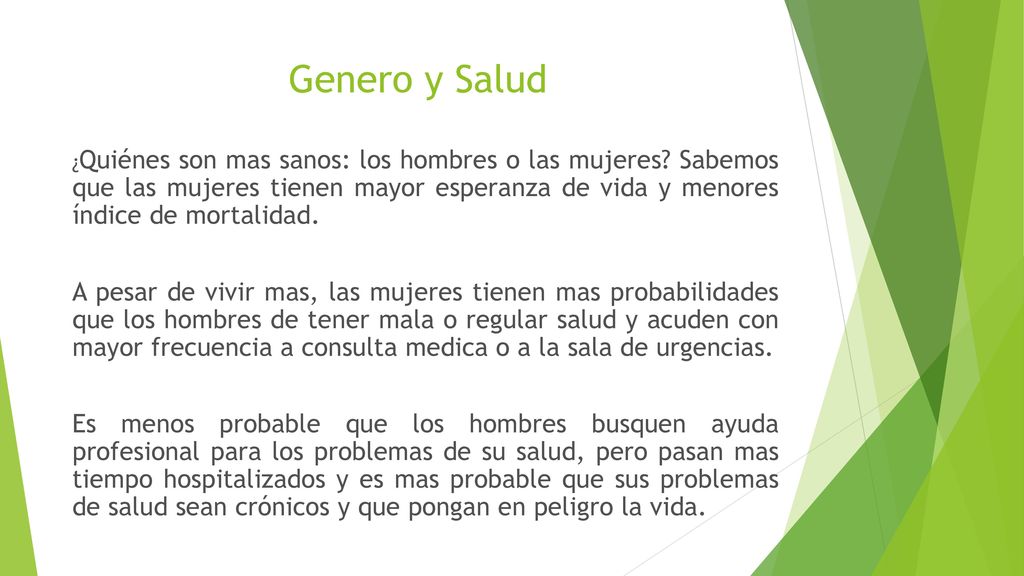 Genero y Salud

¿Quiénes son mas sanos: los hombres o las mujeres? Sabemos que las mujeres tienen mayor esperanza de vida y menores índice de mortalidad.

A pesar de vivir mas, las mujeres tienen mas probabilidades que los hombres de tener mala o regular salud y acuden con mayor frecuencia a consulta medica o a la sala de urgencias.

Es menos probable que los hombres busquen ayuda profesional para los problemas de su salud, pero pasan mas tiempo hospitalizados y es mas probable que sus problemas de salud sean crónicos y que pongan en peligro la vida.